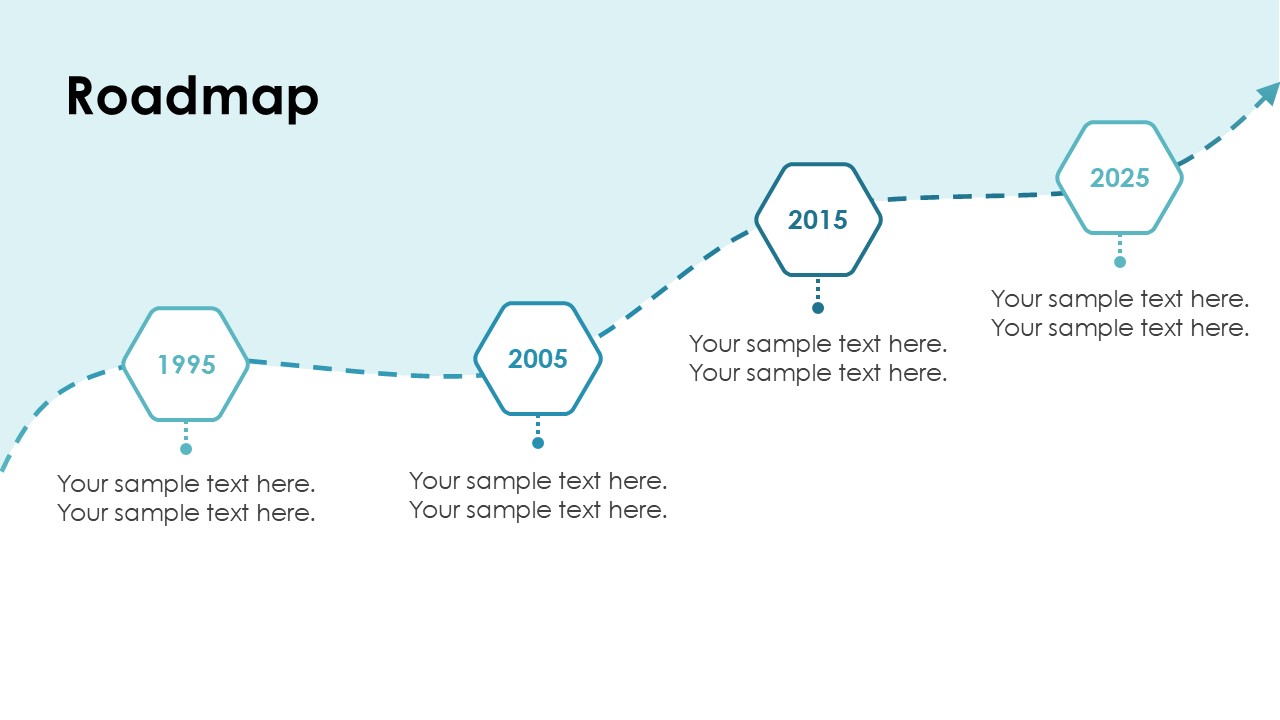 Roadmap

1995

Your sample text here.
Your sample text here.

2005

Your sample text here.
Your sample text here.

2015

Your sample text here.
Your sample text here.

2025

Your sample text here.
Your sample text here.